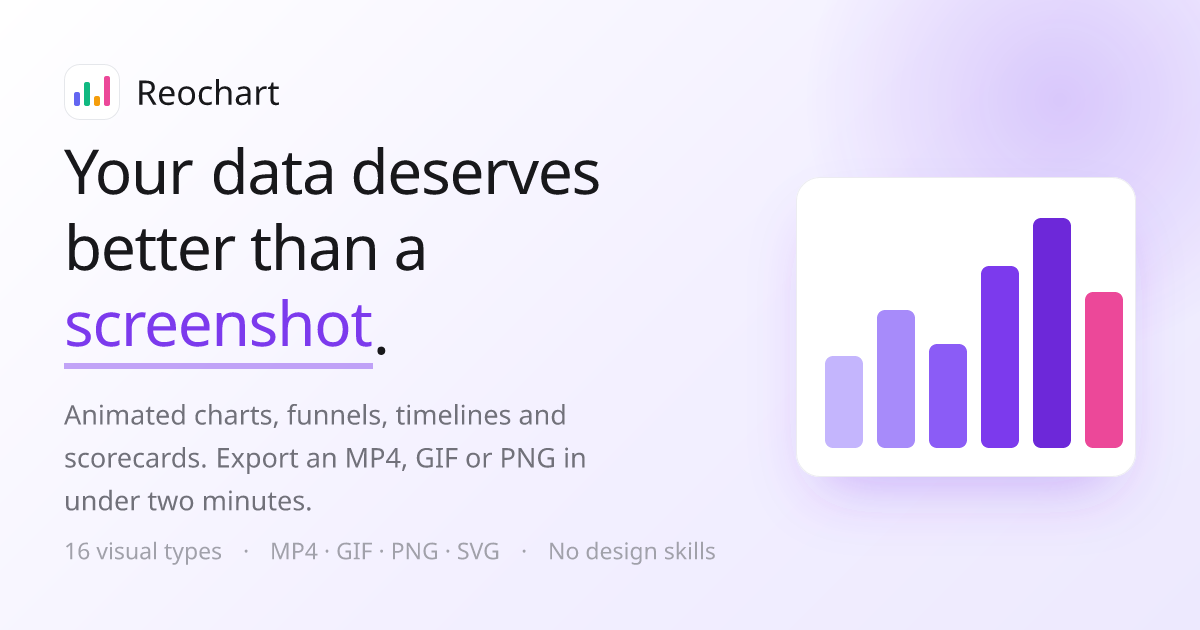 Reochart

Your data deserves better than a screenshot.

Animated charts, funnels, timelines and scorecards. Export an MP4, GIF or PNG in under two minutes.

16 visual types · MP4 · GIF · PNG · SVG · No design skills